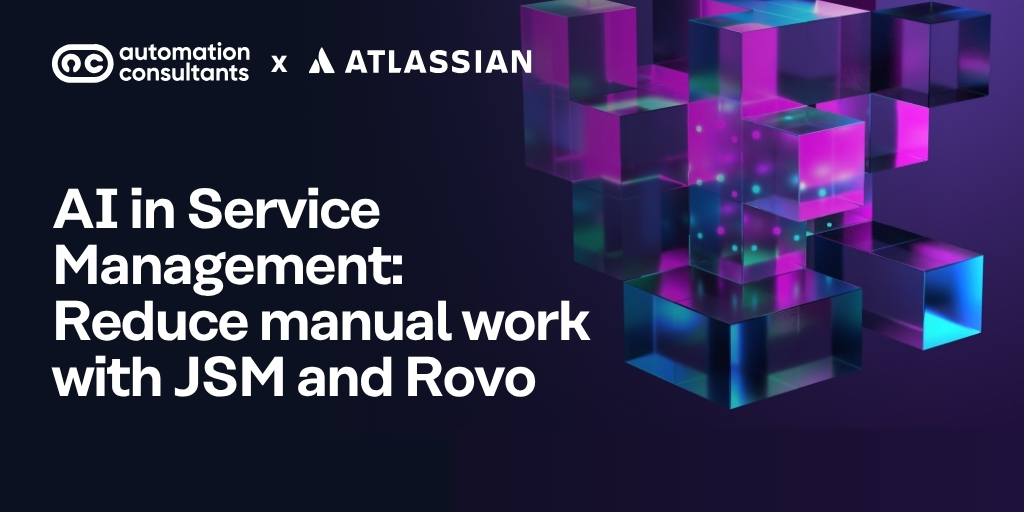 automation consultants x ATLASSIAN

AI in Service Management: Reduce manual work with JSM and Rovo